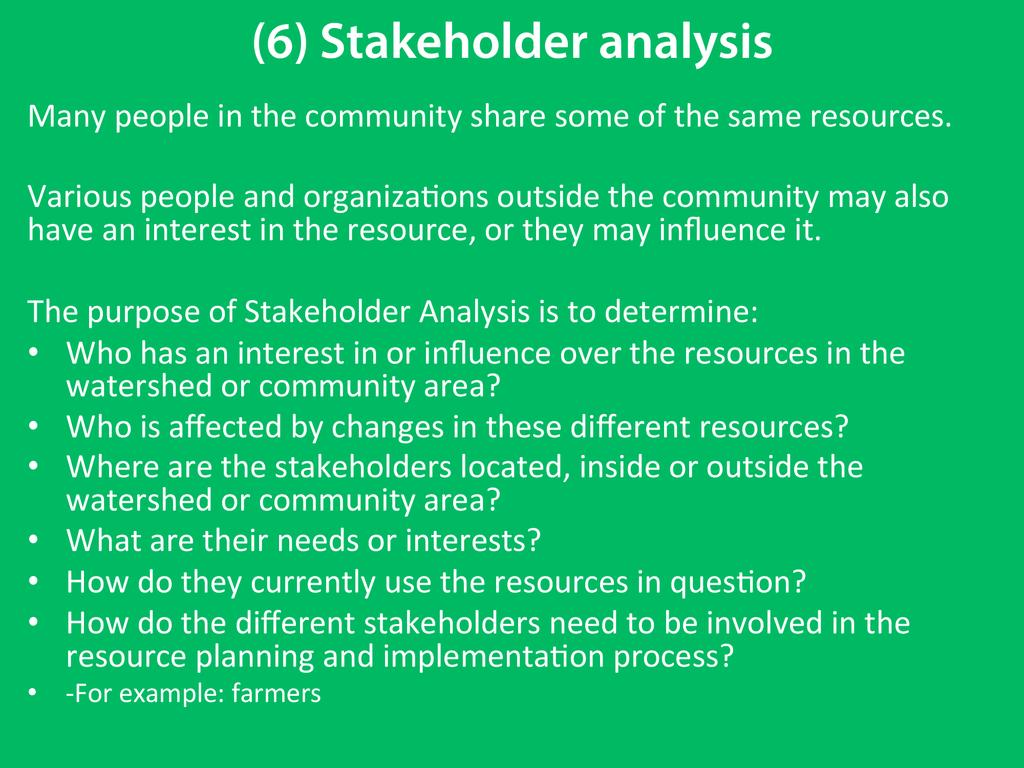 (6) Stakeholder analysis

Many people in the community share some of the same resources.

Various people and organizations outside the community may also have an interest in the resource, or they may influence it.

The purpose of Stakeholder Analysis is to determine:
• Who has an interest in or influence over the resources in the watershed or community area?
• Who is affected by changes in these different resources?
• Where are the stakeholders located, inside or outside the watershed or community area?
• What are their needs or interests?
• How do they currently use the resources in question?
• How do the different stakeholders need to be involved in the resource planning and implementation process?
• -For example: farmers